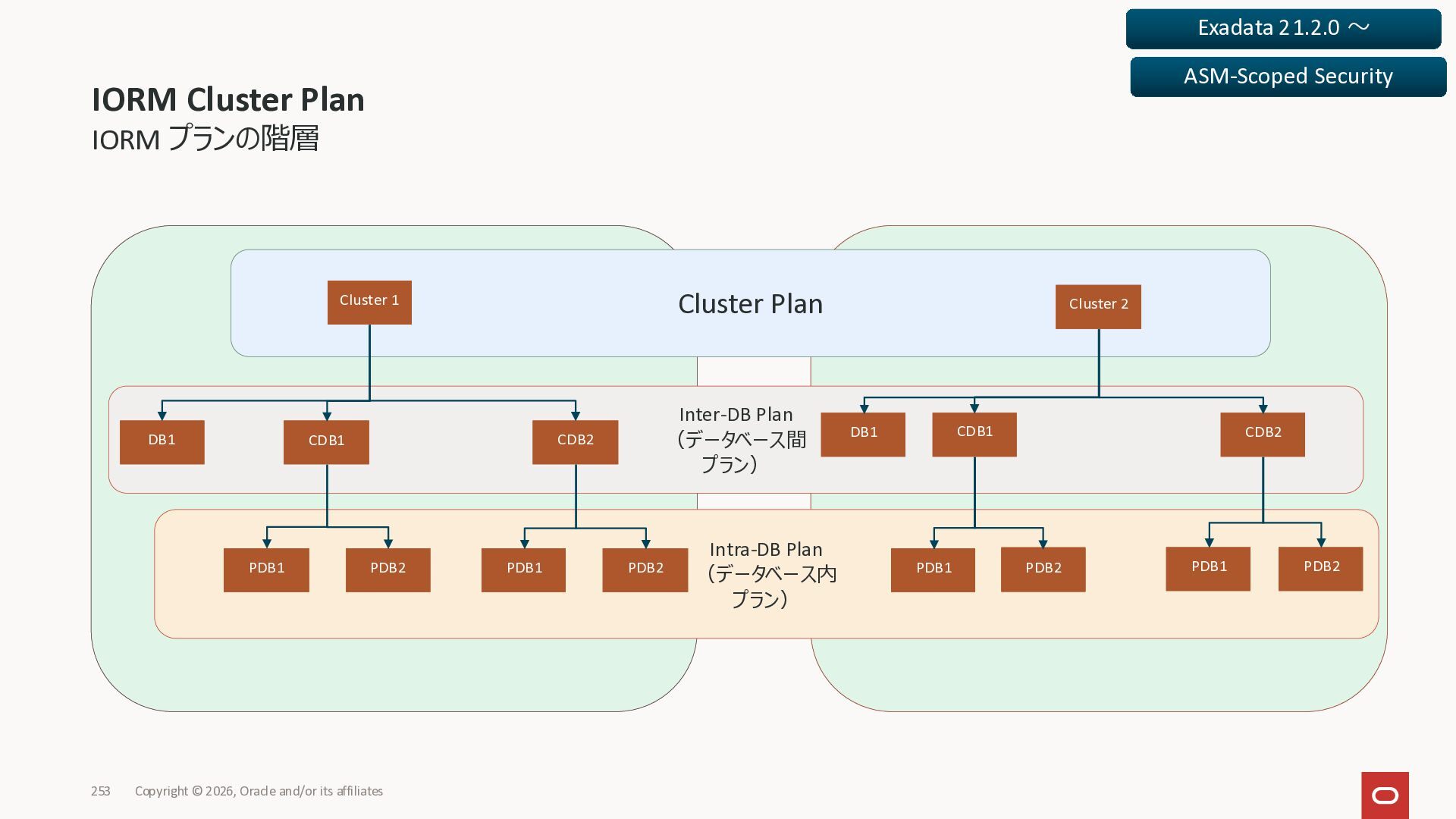 Exadata 21.2.0 ～

ASM-Scoped Security

IORM Cluster Plan

IORM プランの階層

Cluster 1

Cluster Plan

Cluster 2

DB1

CDB1

CDB2

Inter-DB Plan （データベース間プラン）

DB1

CDB1

CDB2

PDB1

PDB2

PDB1

PDB2

Intra-DB Plan （データベース内プラン）

PDB1

PDB2

PDB1

PDB2

253 Copyright © 2026, Oracle and/or its affiliates